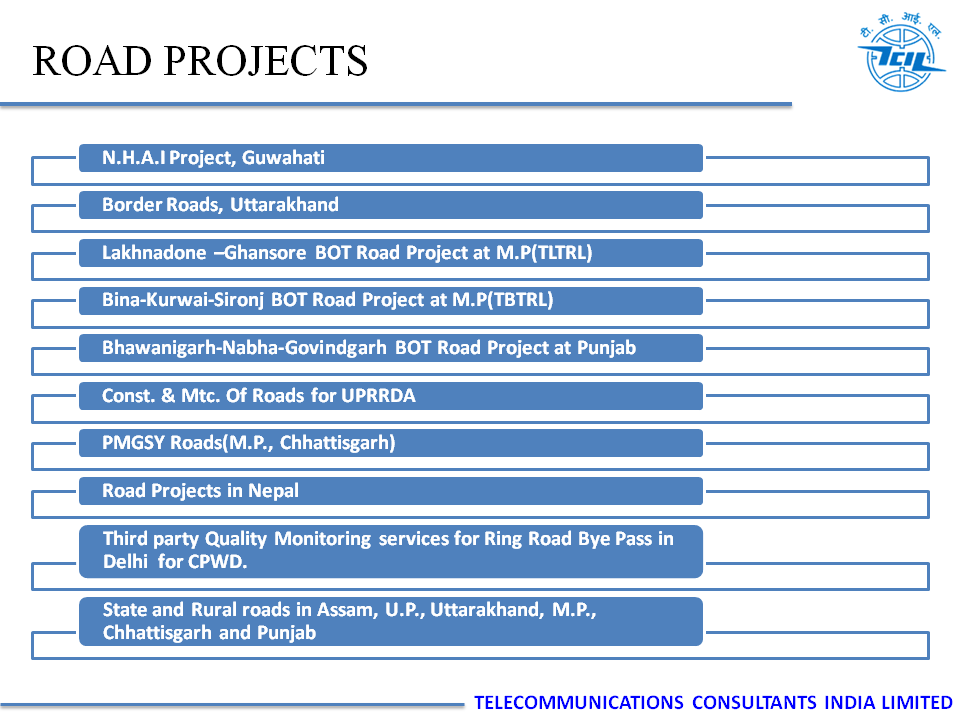 ROAD PROJECTS

टी. सी. आई. एल.

TCIL

N.H.A.I Project, Guwahati

Border Roads, Uttarakhand

Lakhnadone –Ghansore BOT Road Project at M.P(TLTRL)

Bina-Kurwai-Sironj BOT Road Project at M.P(TBTRL)

Bhawanigarh-Nabha-Govindgarh BOT Road Project at Punjab

Const. & Mtc. Of Roads for UPRRDA

PMGSY Roads(M.P., Chhattisgarh)

Road Projects in Nepal

Third party Quality Monitoring services for Ring Road Bye Pass in Delhi for CPWD.

State and Rural roads in Assam, U.P., Uttarakhand, M.P., Chhattisgarh and Punjab

TELECOMMUNICATIONS CONSULTANTS INDIA LIMITED